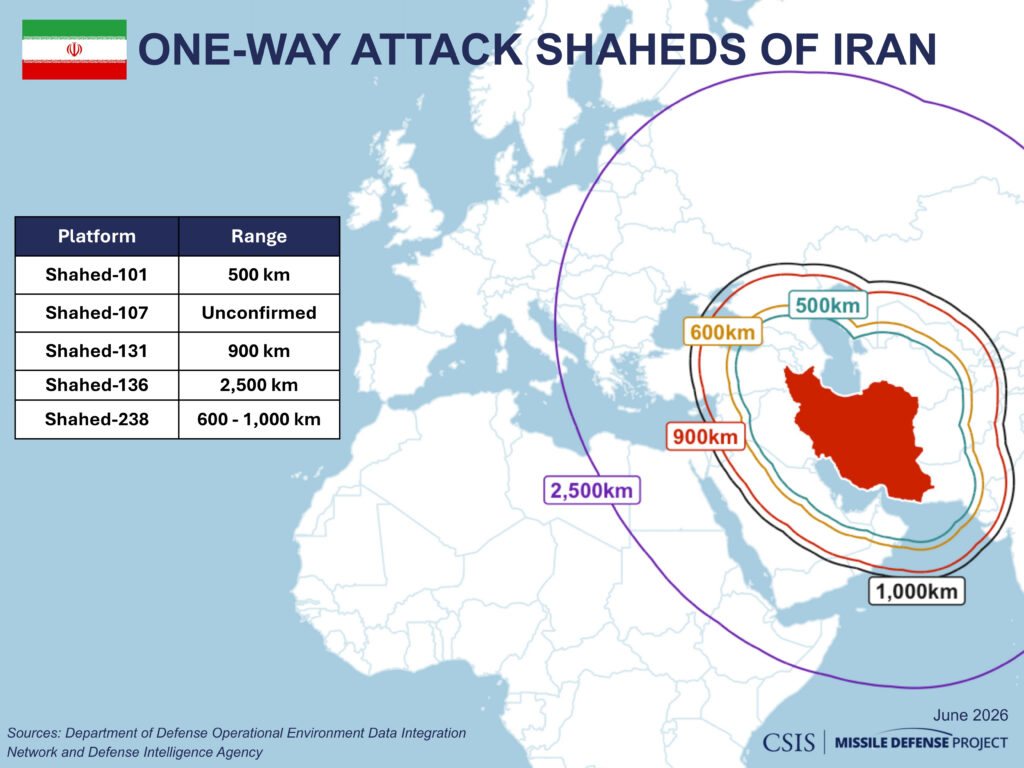 ONE-WAY ATTACK SHAHEDS OF IRAN

| Platform | Range |
|---|---|
| Shahed-101 | 500 km |
| Shahed-107 | Unconfirmed |
| Shahed-131 | 900 km |
| Shahed-136 | 2,500 km |
| Shahed-238 | 600 - 1,000 km |

500km

600km

900km

2,500km

1,000km

Sources: Department of Defense Operational Environment Data Integration Network and Defense Intelligence Agency

June 2026

CSIS | MISSILE DEFENSE PROJECT